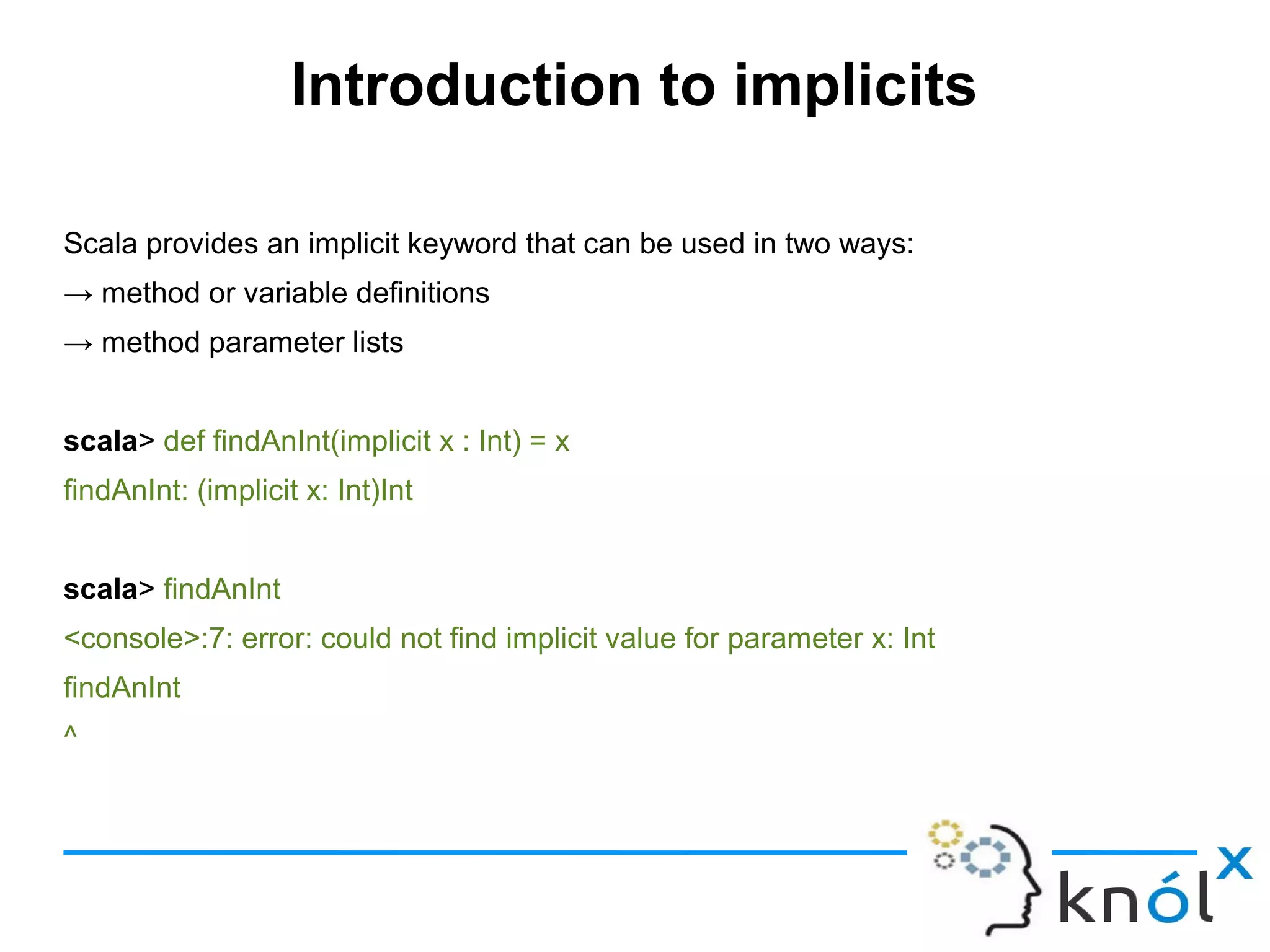 Introduction to implicits

Scala provides an implicit keyword that can be used in two ways:

→ method or variable definitions

→ method parameter lists

scala> def findAnInt(implicit x : Int) = x

findAnInt: (implicit x: Int)Int

scala> findAnInt

<console>:7: error: could not find implicit value for parameter x: Int

findAnInt

^

knólx